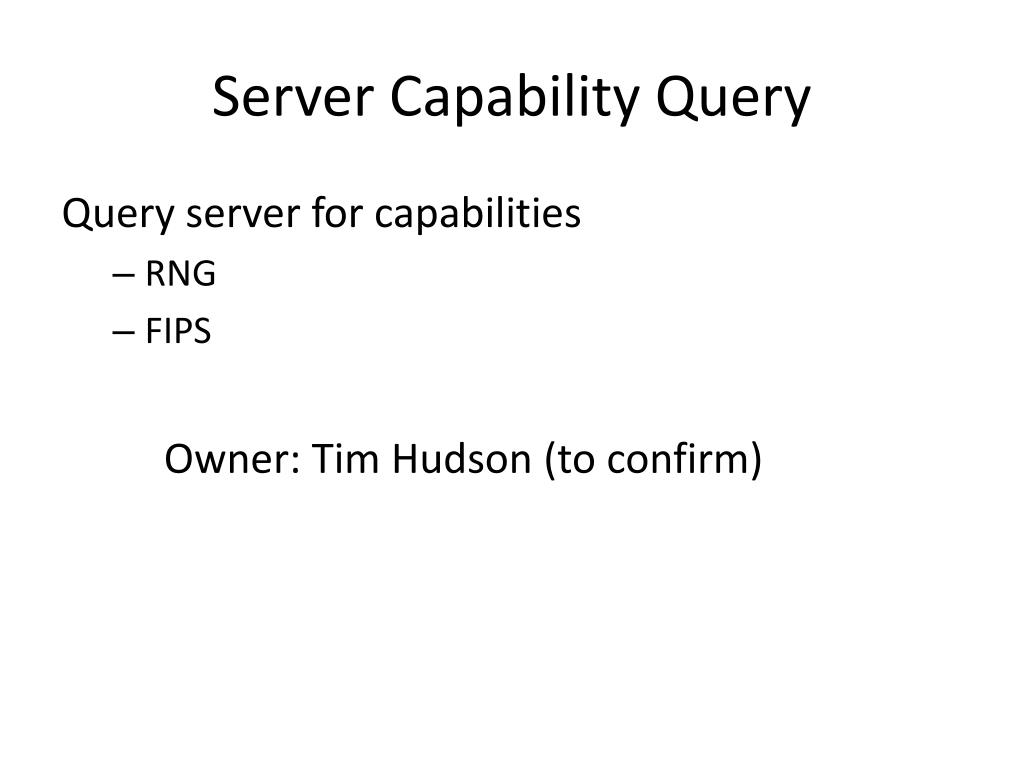 Server Capability Query

Query server for capabilities
– RNG
– FIPS

Owner: Tim Hudson (to confirm)